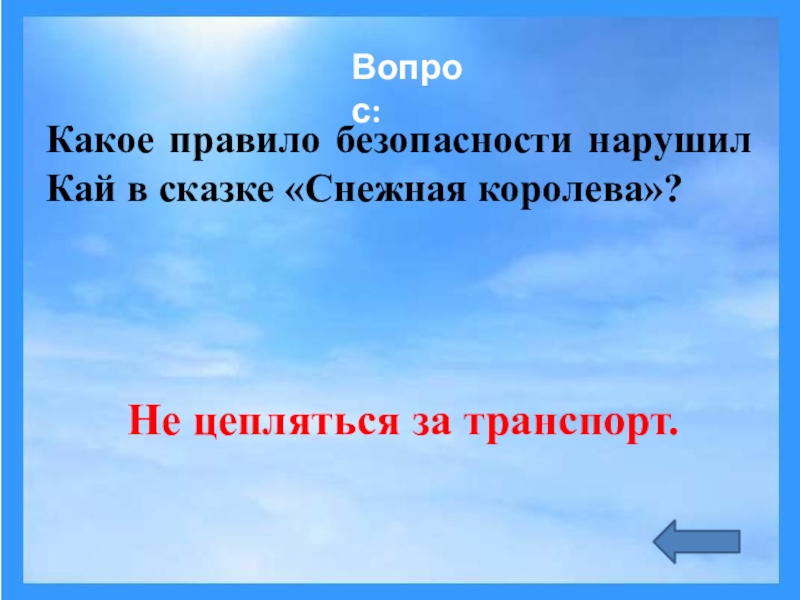 Вопрос:

Какое правило безопасности нарушил Кай в сказке «Снежная королева»?

Не цепляться за транспорт.